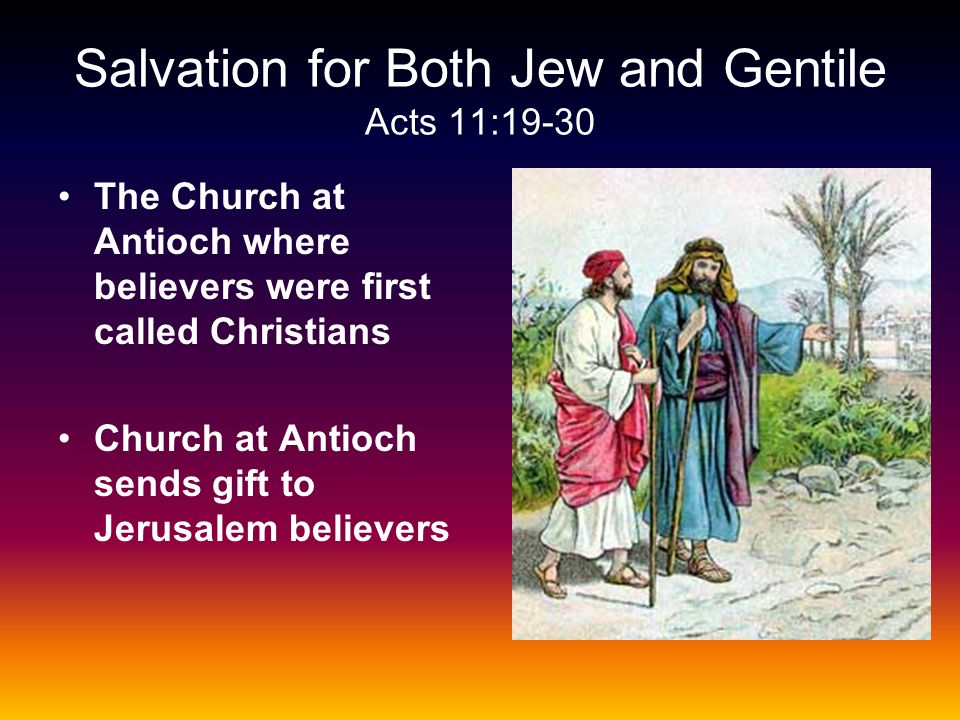 Salvation for Both Jew and Gentile
Acts 11:19-30

• The Church at Antioch where believers were first called Christians

• Church at Antioch sends gift to Jerusalem believers